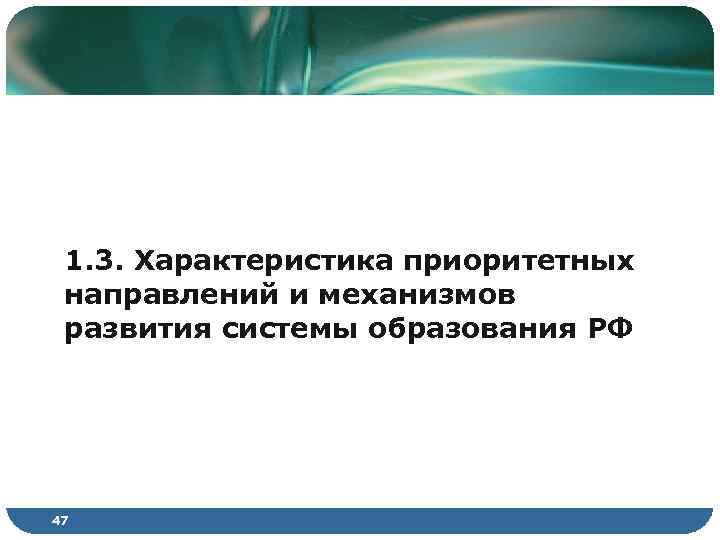 1.3. Характеристика приоритетных направлений и механизмов развития системы образования РФ

47